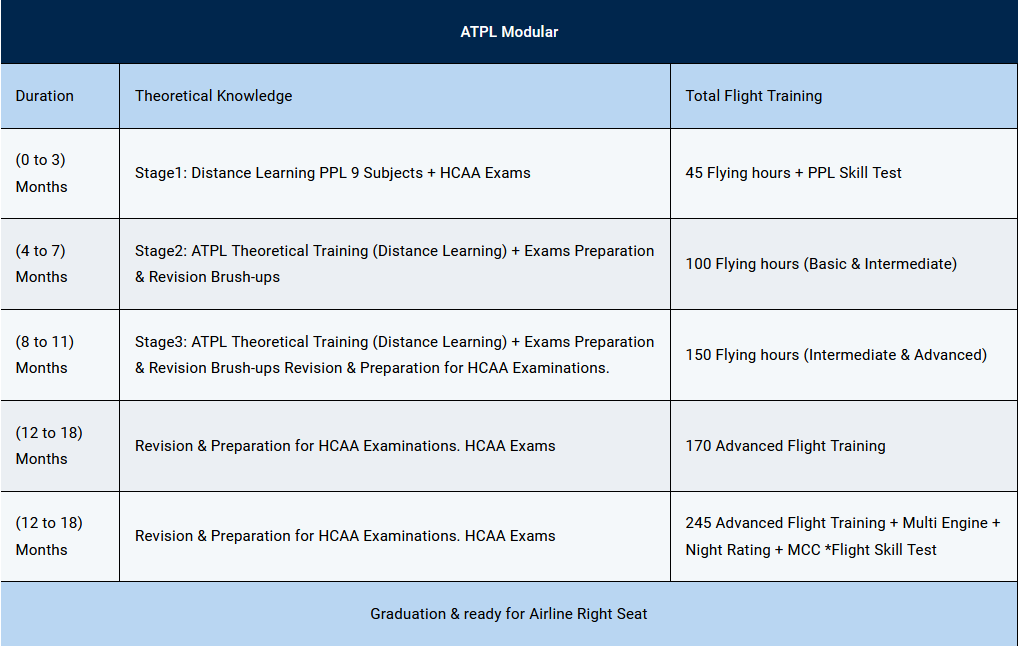 ATPL Modular

| Duration | Theoretical Knowledge | Total Flight Training |
|---|---|---|
| (0 to 3) Months | Stage1: Distance Learning PPL 9 Subjects + HCAA Exams | 45 Flying hours + PPL Skill Test |
| (4 to 7) Months | Stage2: ATPL Theoretical Training (Distance Learning) + Exams Preparation & Revision Brush-ups | 100 Flying hours (Basic & Intermediate) |
| (8 to 11) Months | Stage3: ATPL Theoretical Training (Distance Learning) + Exams Preparation & Revision Brush-ups Revision & Preparation for HCAA Examinations. | 150 Flying hours (Intermediate & Advanced) |
| (12 to 18) Months | Revision & Preparation for HCAA Examinations. HCAA Exams | 170 Advanced Flight Training |
| (12 to 18) Months | Revision & Preparation for HCAA Examinations. HCAA Exams | 245 Advanced Flight Training + Multi Engine + Night Rating + MCC *Flight Skill Test |

Graduation & ready for Airline Right Seat